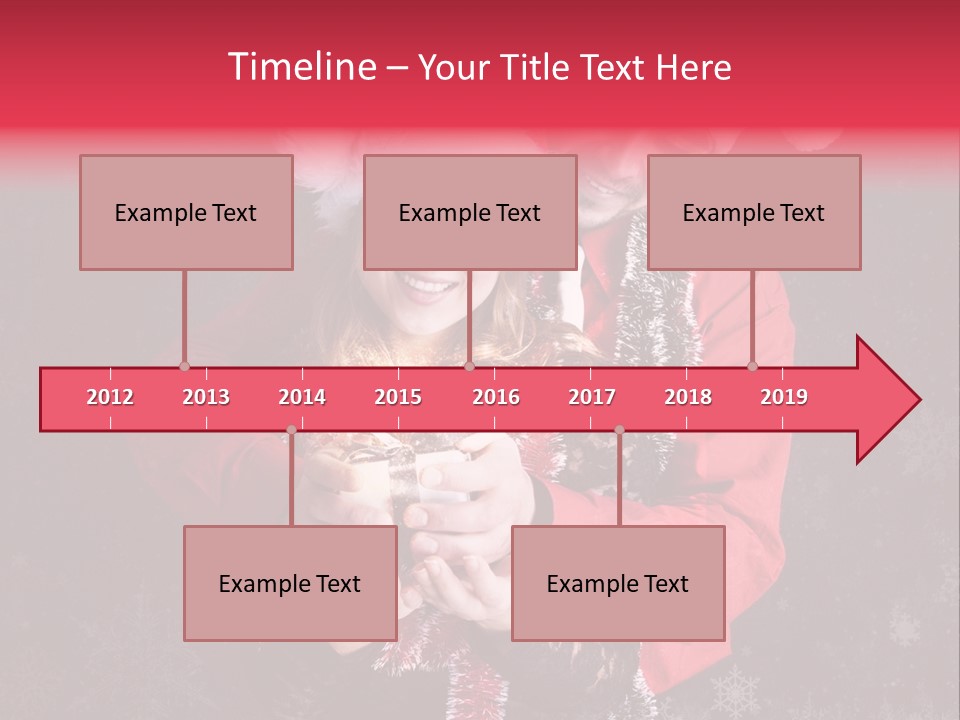 Timeline – Your Title Text Here

Example Text

Example Text

Example Text

2012 2013 2014 2015 2016 2017 2018 2019

Example Text

Example Text